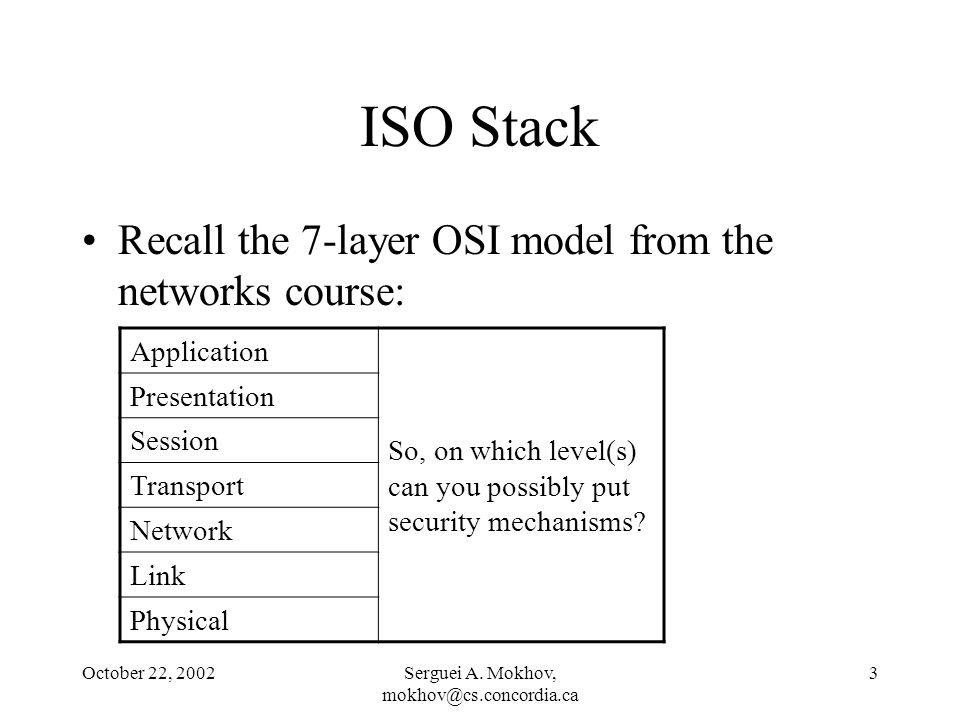 ISO Stack

• Recall the 7-layer OSI model from the networks course:

| Application | So, on which level(s) can you possibly put security mechanisms? |
|---|---|
| Presentation | |
| Session | |
| Transport | |
| Network | |
| Link | |
| Physical | |

October 22, 2002

Serguei A. Mokhov, mokhov@cs.concordia.ca

3